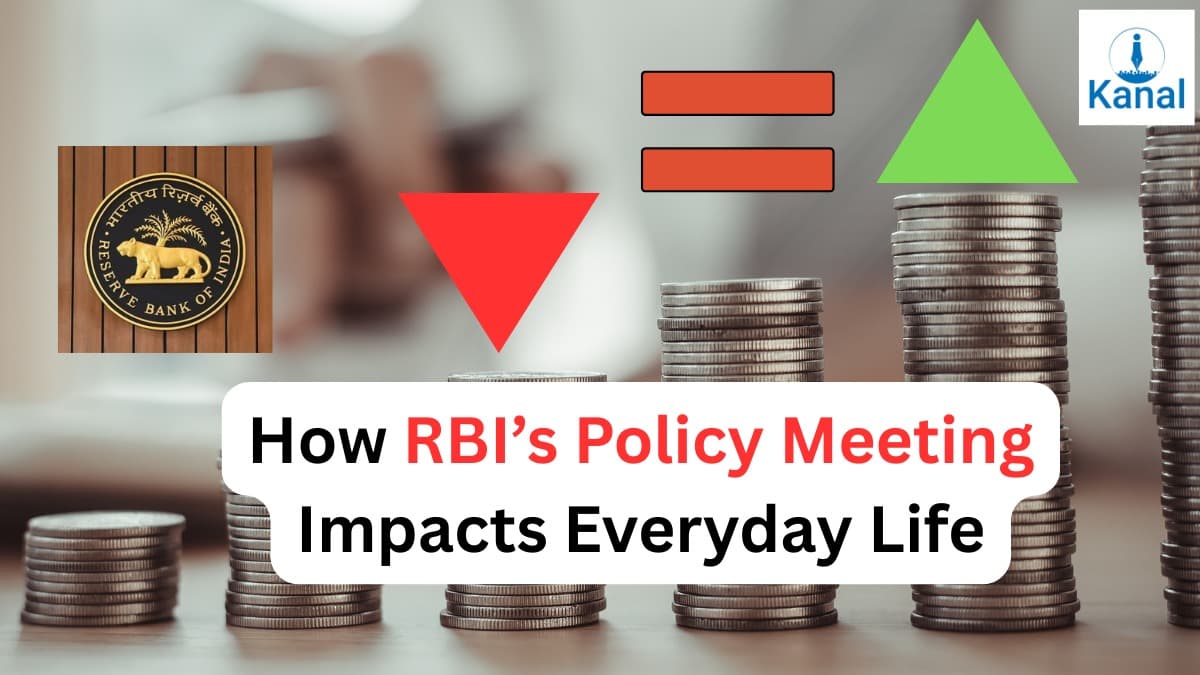 Kanal

भारतीय रिज़र्व बैंक
RESERVE BANK OF INDIA

How RBI's Policy Meeting Impacts Everyday Life